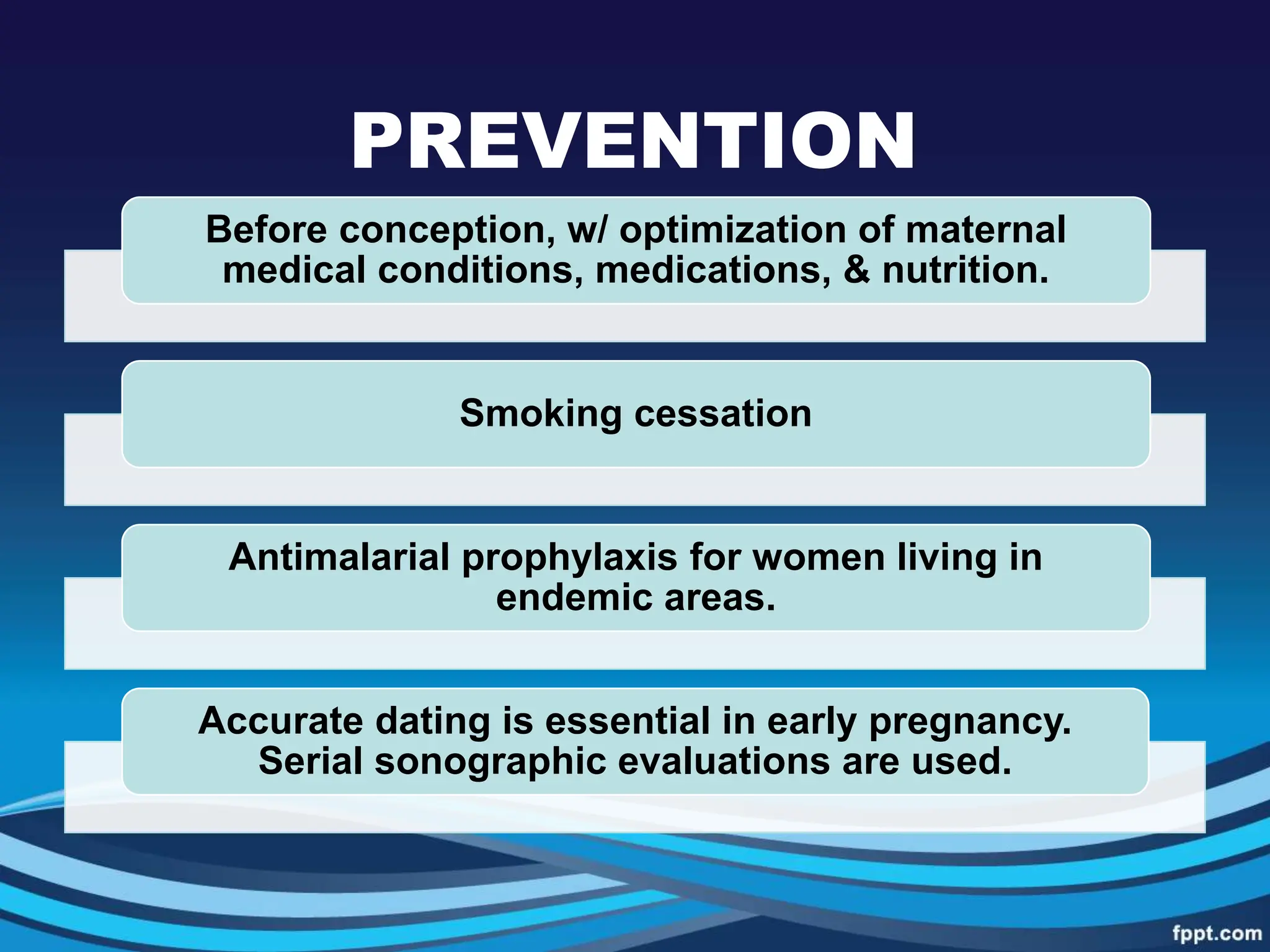 PREVENTION

Before conception, w/ optimization of maternal medical conditions, medications, & nutrition.

Smoking cessation

Antimalarial prophylaxis for women living in endemic areas.

Accurate dating is essential in early pregnancy. Serial sonographic evaluations are used.

fppt.com